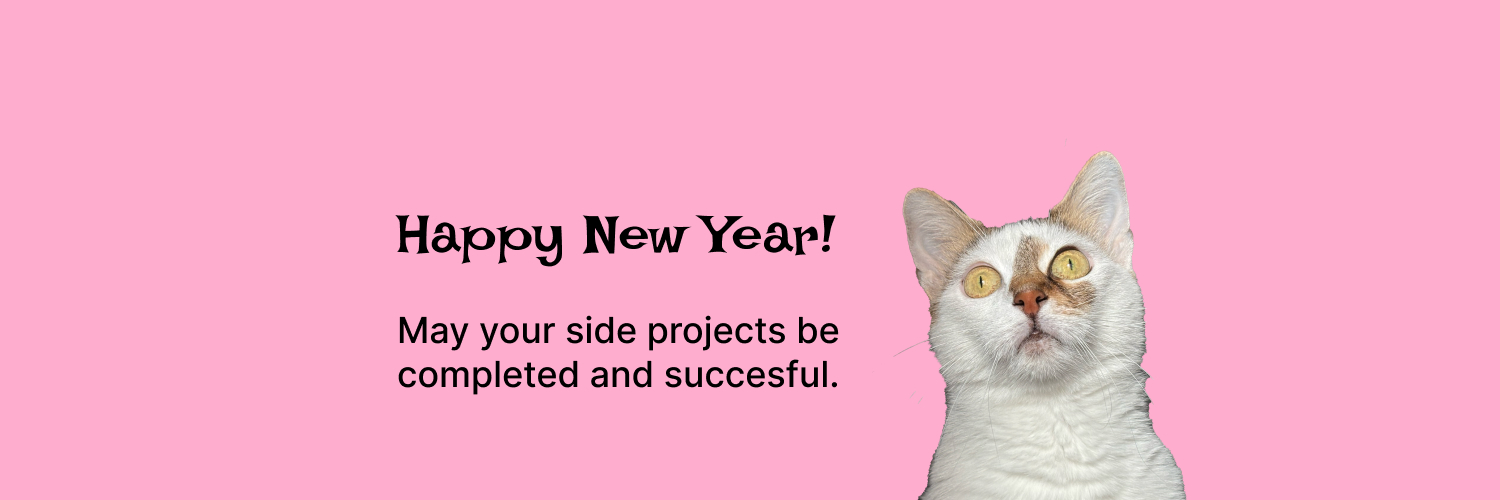 Happy New Year!

May your side projects be completed and succesful.